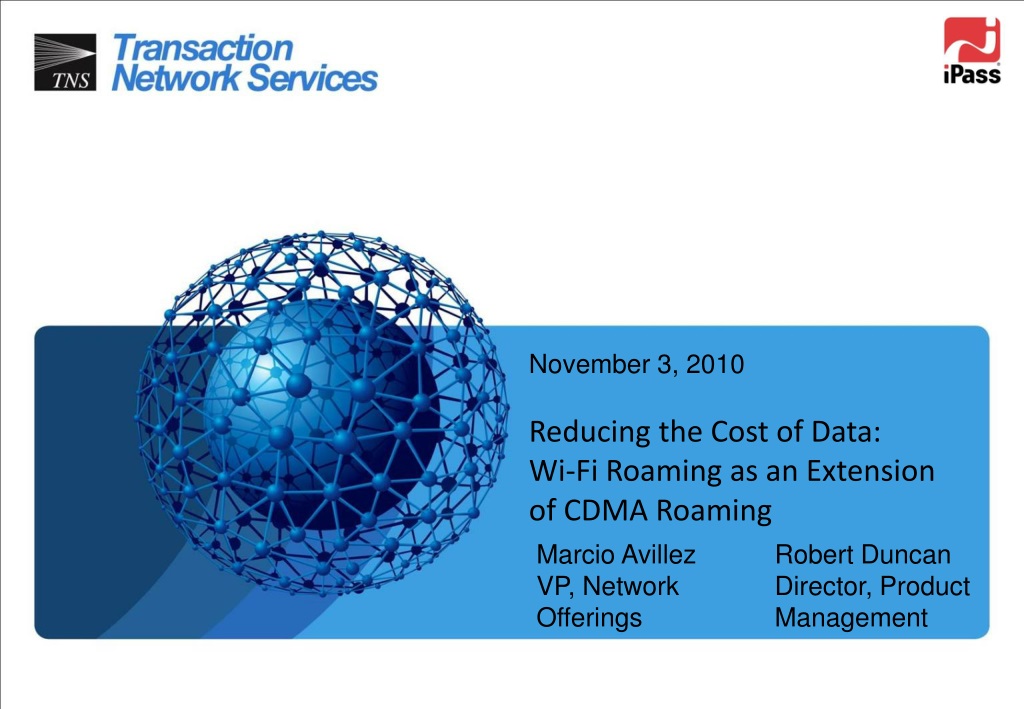 TNS Transaction Network Services

iPass

November 3, 2010

Reducing the Cost of Data:
Wi-Fi Roaming as an Extension of CDMA Roaming

Marcio Avillez
VP, Network Offerings

Robert Duncan
Director, Product Management